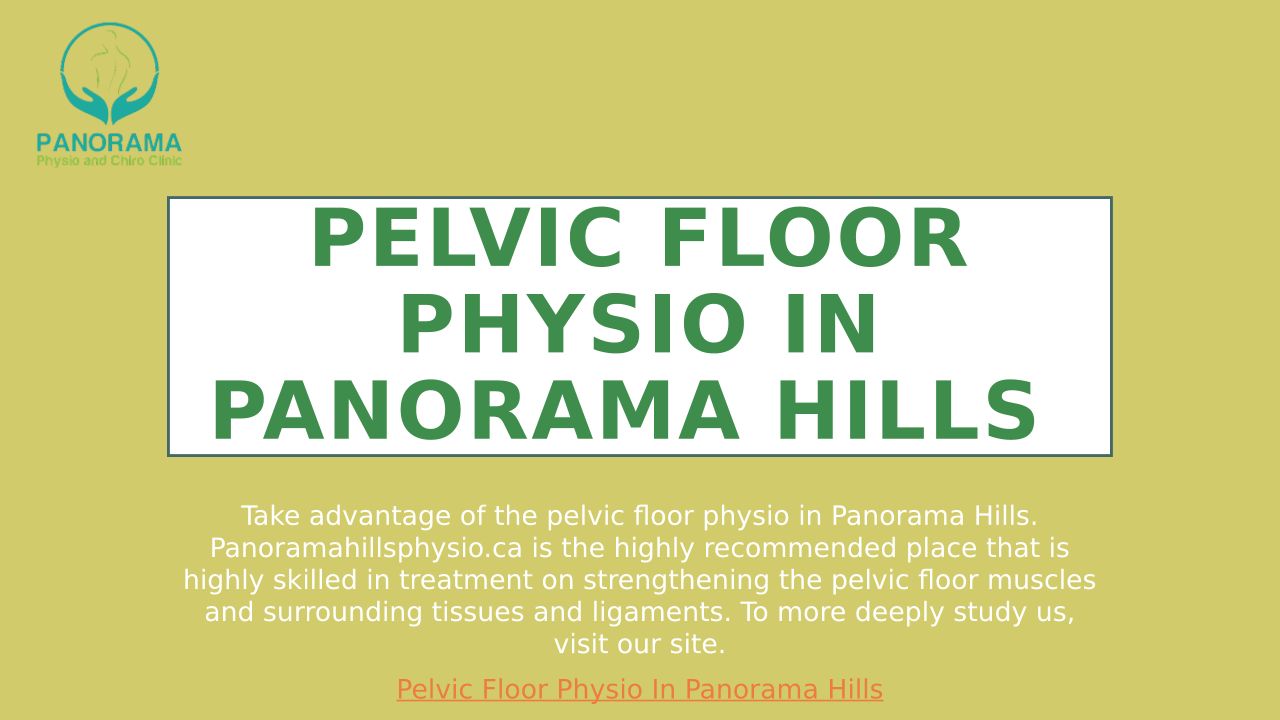 PANORAMA
Physio and Chiro Clinic

PELVIC FLOOR PHYSIO IN PANORAMA HILLS

Take advantage of the pelvic floor physio in Panorama Hills. Panoramahillsphysio.ca is the highly recommended place that is highly skilled in treatment on strengthening the pelvic floor muscles and surrounding tissues and ligaments. To more deeply study us, visit our site.

Pelvic Floor Physio In Panorama Hills